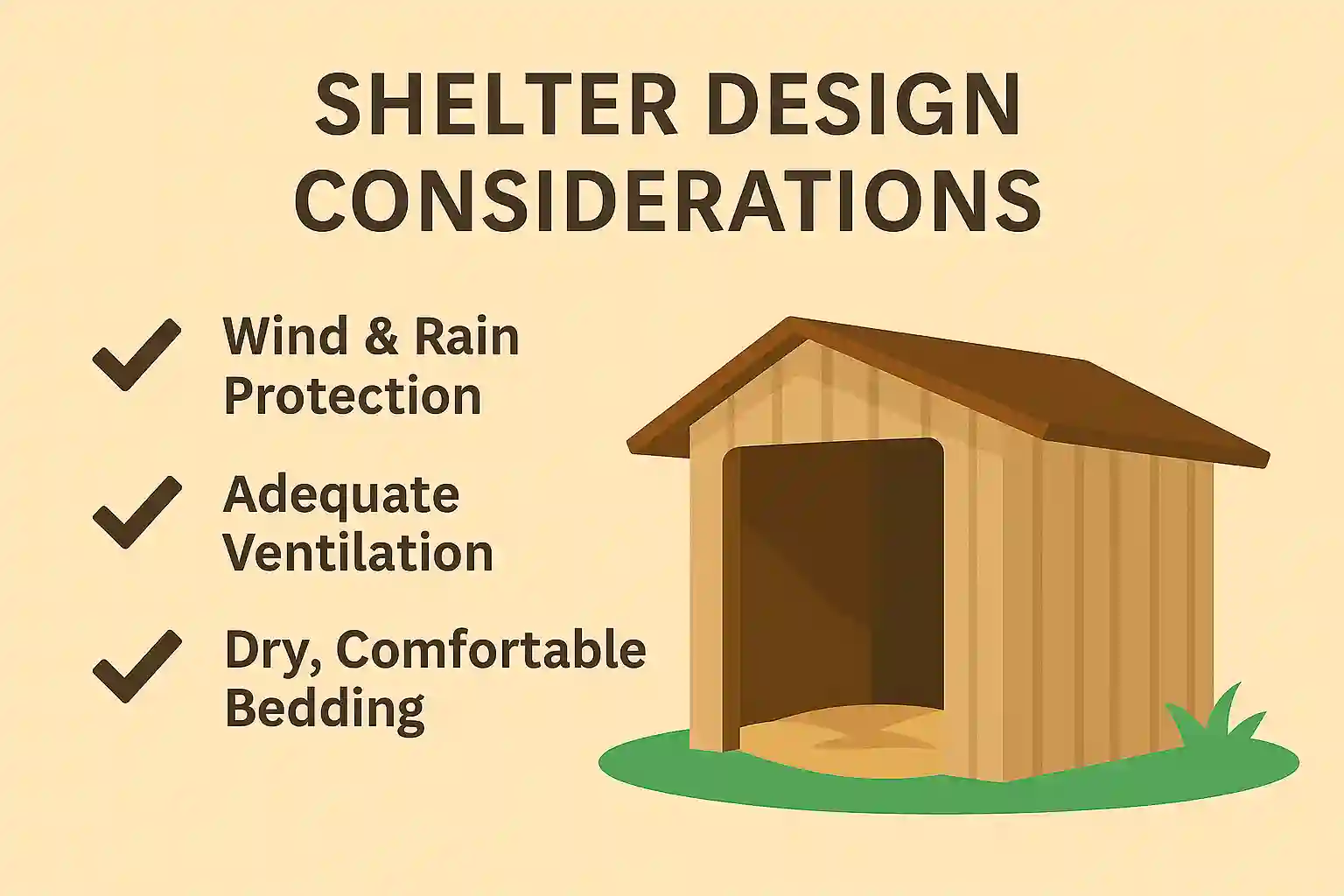 SHELTER DESIGN CONSIDERATIONS

✓ Wind & Rain Protection

✓ Adequate Ventilation

✓ Dry, Comfortable Bedding